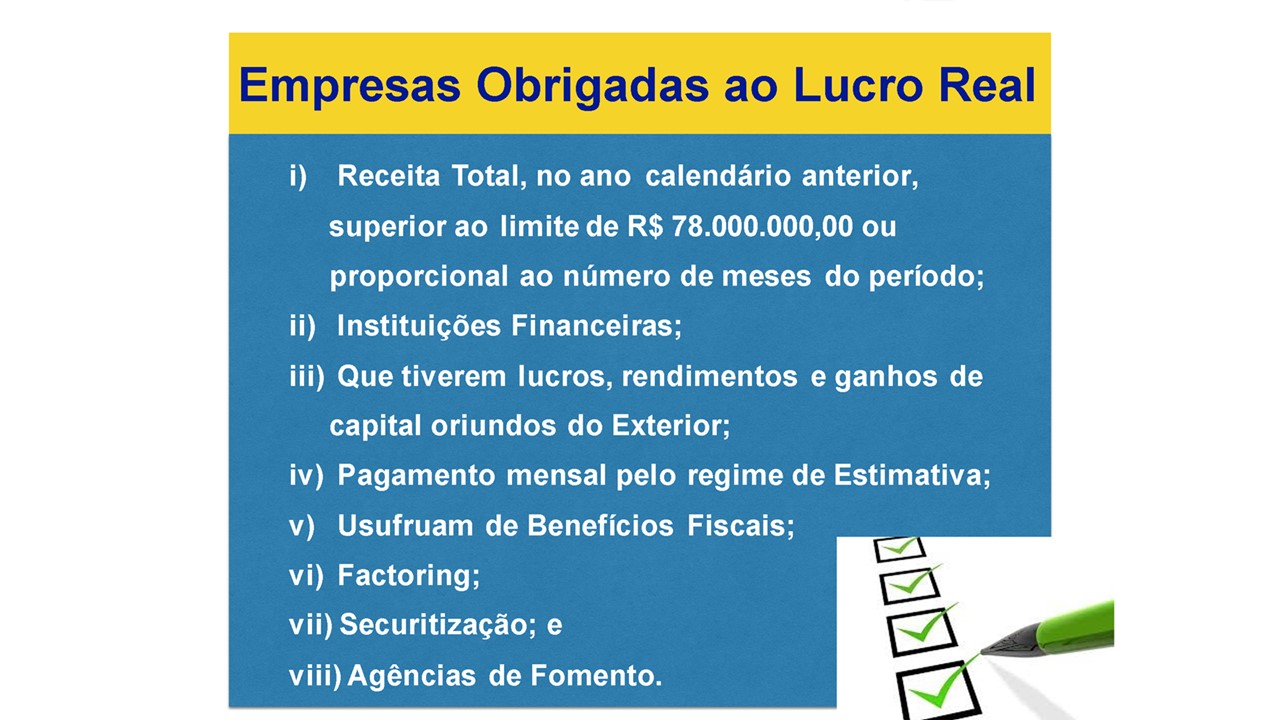 Empresas Obrigadas ao Lucro Real

i) Receita Total, no ano calendário anterior, superior ao limite de R$ 78.000.000,00 ou proporcional ao número de meses do período;

ii) Instituições Financeiras;

iii) Que tiverem lucros, rendimentos e ganhos de capital oriundos do Exterior;

iv) Pagamento mensal pelo regime de Estimativa;

v) Usufruam de Benefícios Fiscais;

vi) Factoring;

vii) Securitização; e

viii) Agências de Fomento.